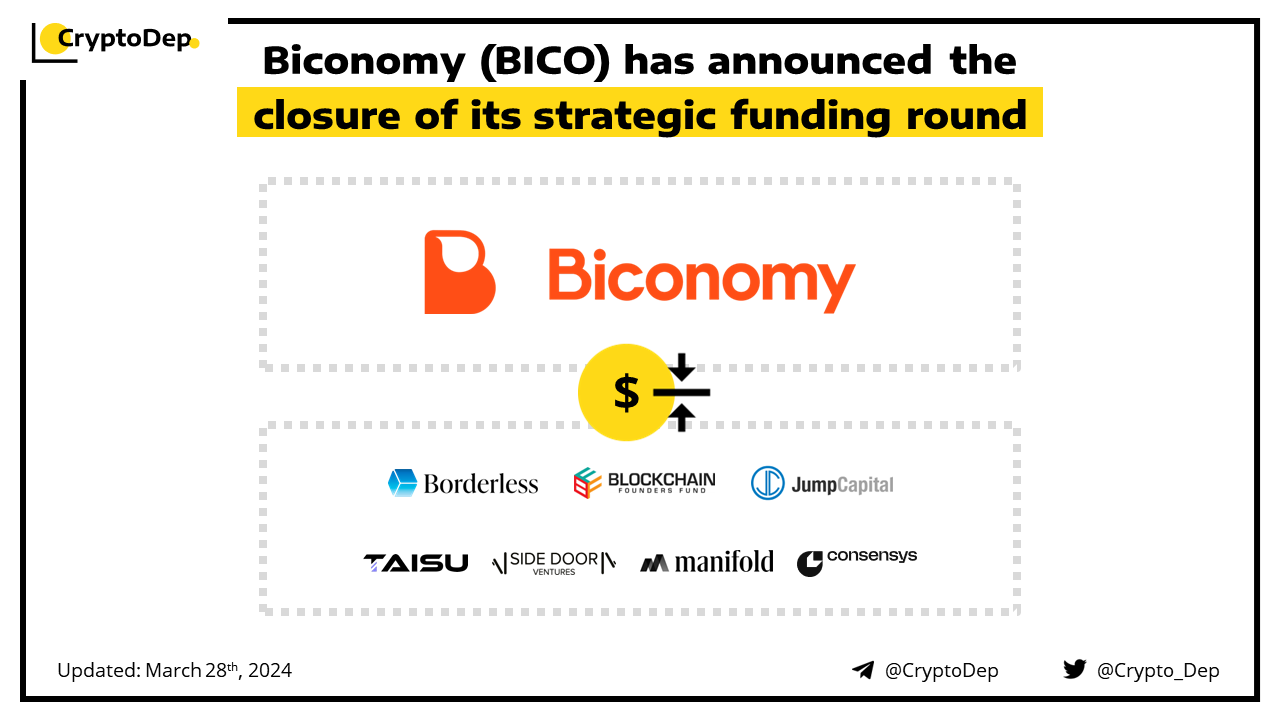 CryptoDep

Biconomy (BICO) has announced the closure of its strategic funding round

Biconomy

$

Borderless BLOCKCHAIN FOUNDERS FUND JumpCapital

TAISU SIDE DOOR VENTURES manifold consensys

Updated: March 28th, 2024

@CryptoDep @Crypto_Dep